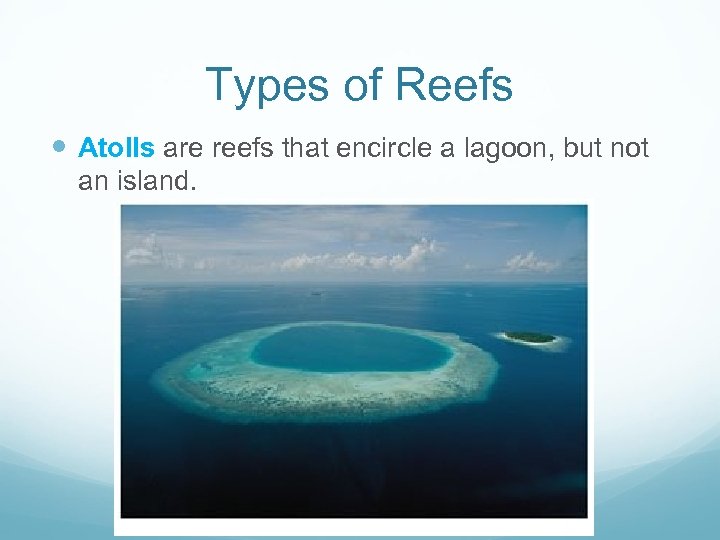 Types of Reefs

Atolls are reefs that encircle a lagoon, but not an island.